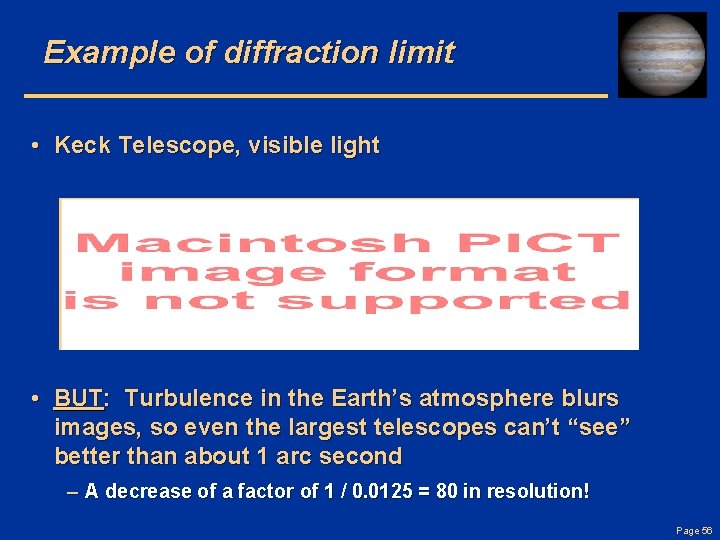 Example of diffraction limit

• Keck Telescope, visible light

Macintosh PICT image format is not supported

• BUT: Turbulence in the Earth's atmosphere blurs images, so even the largest telescopes can't "see" better than about 1 arc second

– A decrease of a factor of 1 / 0.0125 = 80 in resolution!

Page 56